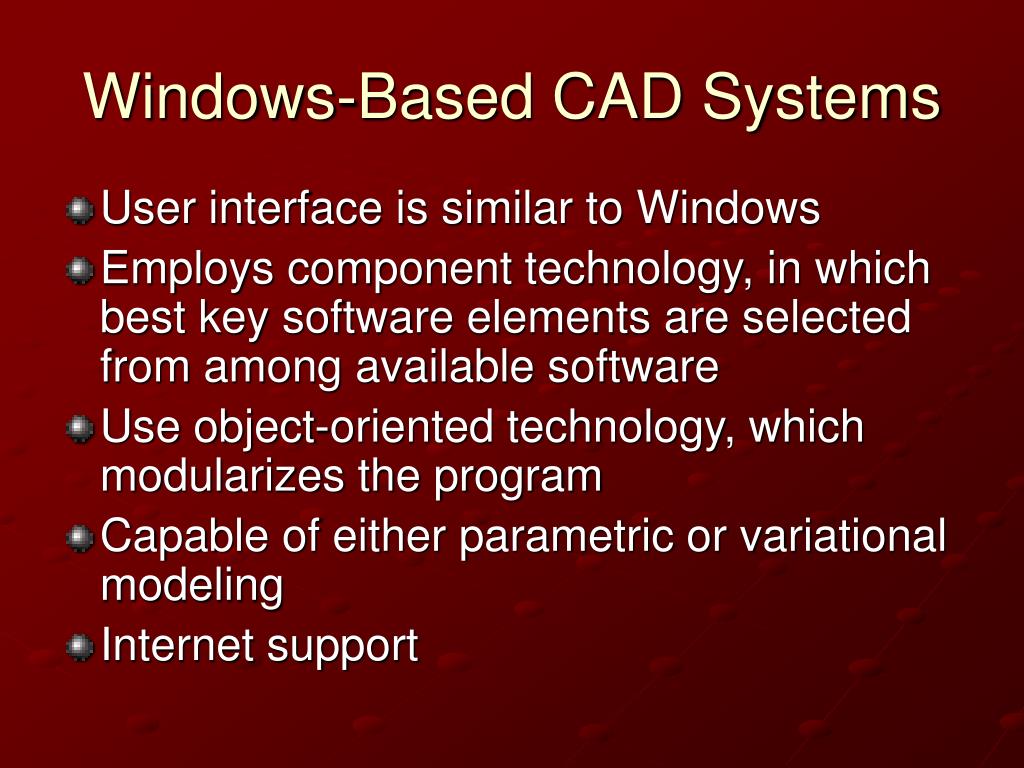 Windows-Based CAD Systems

User interface is similar to Windows

Employs component technology, in which best key software elements are selected from among available software

Use object-oriented technology, which modularizes the program

Capable of either parametric or variational modeling

Internet support